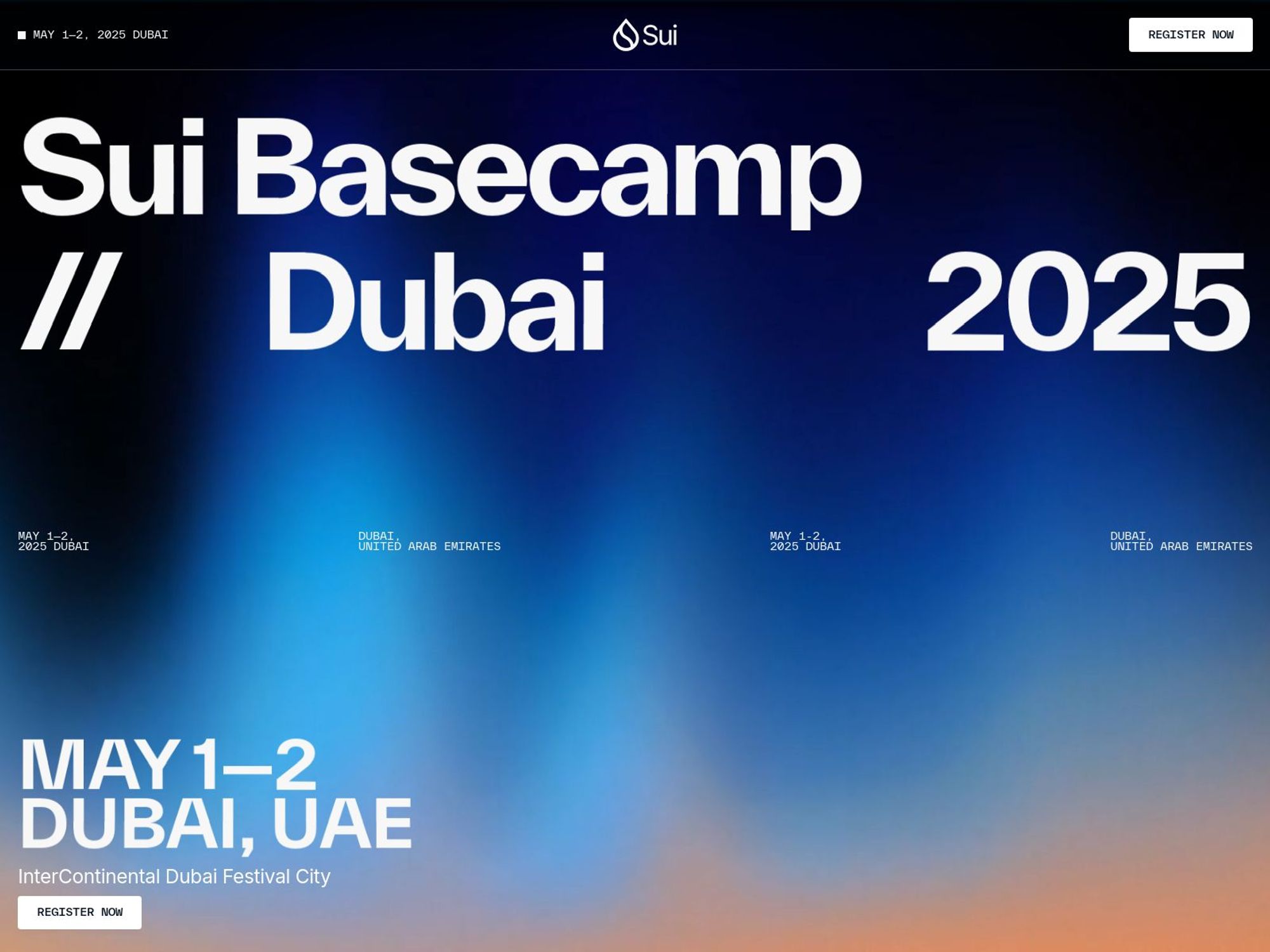 MAY 1–2, 2025 DUBAI

Sui

REGISTER NOW

Sui Basecamp
// Dubai 2025

MAY 1–2,
2025 DUBAI

DUBAI,
UNITED ARAB EMIRATES

MAY 1-2,
2025 DUBAI

DUBAI,
UNITED ARAB EMIRATES

MAY 1–2
DUBAI, UAE

InterContinental Dubai Festival City

REGISTER NOW